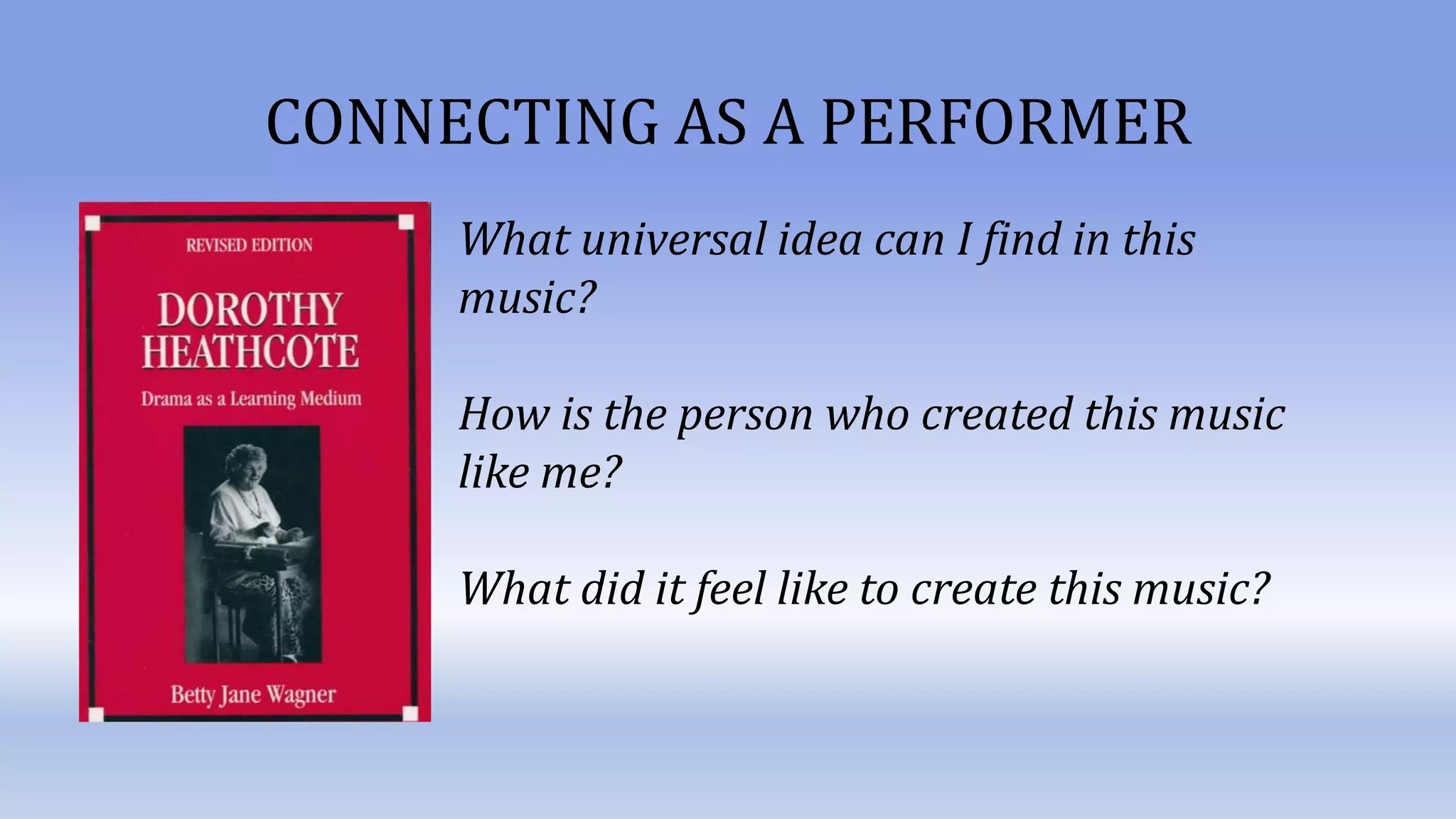 CONNECTING AS A PERFORMER

REVISED EDITION

DOROTHY HEATHCOTE

Drama as a Learning Medium

Betty Jane Wagner

What universal idea can I find in this music?

How is the person who created this music like me?

What did it feel like to create this music?